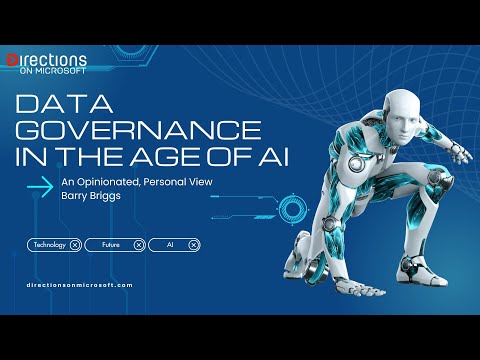 Directions
ON MICROSOFT

DATA GOVERNANCE IN THE AGE OF AI

An Opinionated, Personal View
Barry Briggs

Technology
Future
AI

directionsonmicrosoft.com